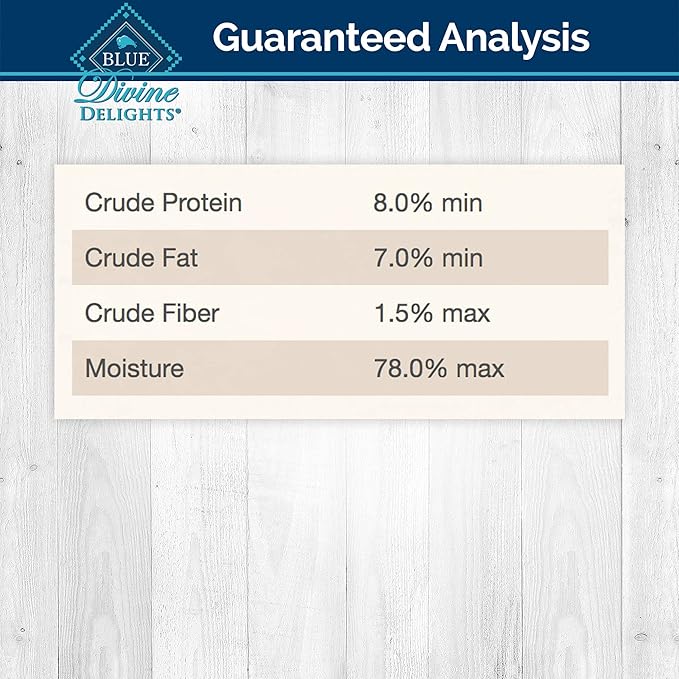 BLUE
Divine
DELIGHTS®

Guaranteed Analysis

| | |
|---|---|
| Crude Protein | 8.0% min |
| Crude Fat | 7.0% min |
| Crude Fiber | 1.5% max |
| Moisture | 78.0% max |